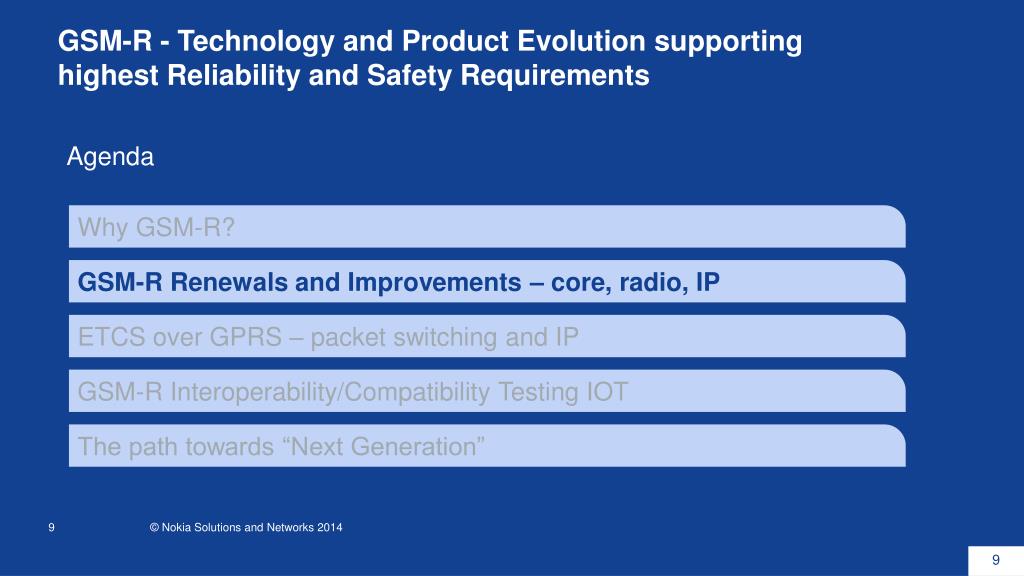 GSM-R - Technology and Product Evolution supporting highest Reliability and Safety Requirements

Agenda

Why GSM-R?

GSM-R Renewals and Improvements – core, radio, IP

ETCS over GPRS – packet switching and IP

GSM-R Interoperability/Compatibility Testing IOT

The path towards “Next Generation”

9

© Nokia Solutions and Networks 2014

9